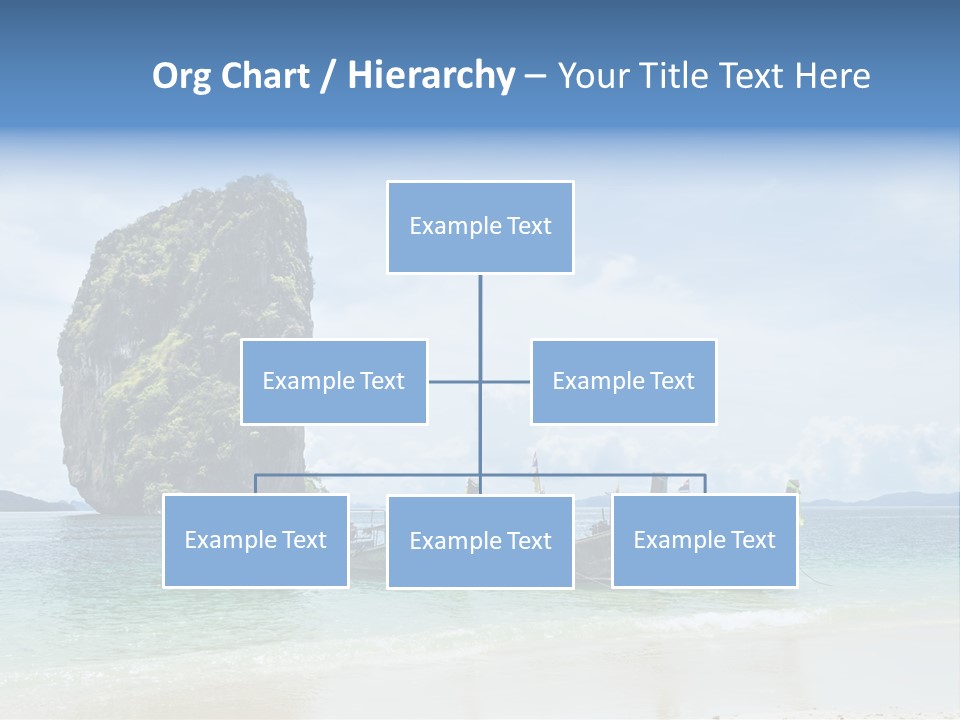 Org Chart / Hierarchy – Your Title Text Here

Example Text

Example Text

Example Text

Example Text

Example Text

Example Text